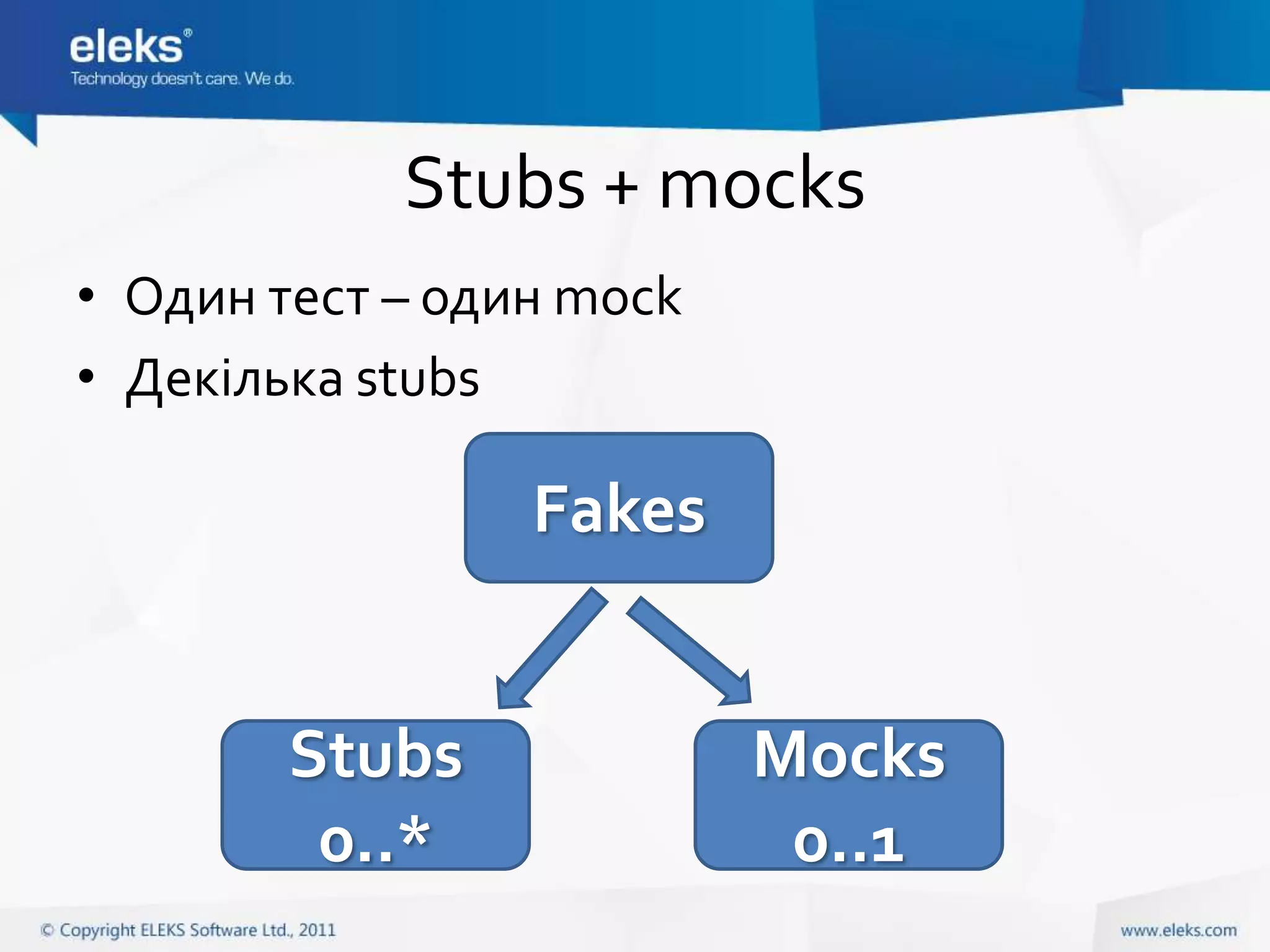 eleks®
Technology doesn't care. We do.

Stubs + mocks

• Один тест – один mock
• Декілька stubs

Fakes

Stubs
0..*

Mocks
0..1

© Copyright ELEKS Software Ltd., 2011

www.eleks.com